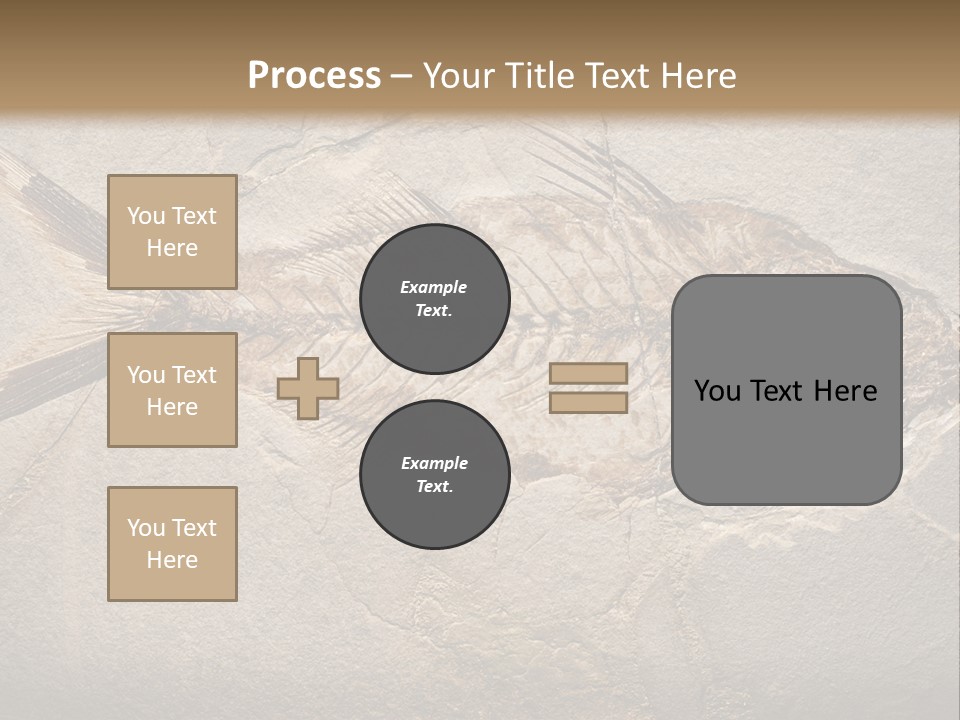 Process – Your Title Text Here

You Text Here

You Text Here

You Text Here

Example Text.

Example Text.

You Text Here